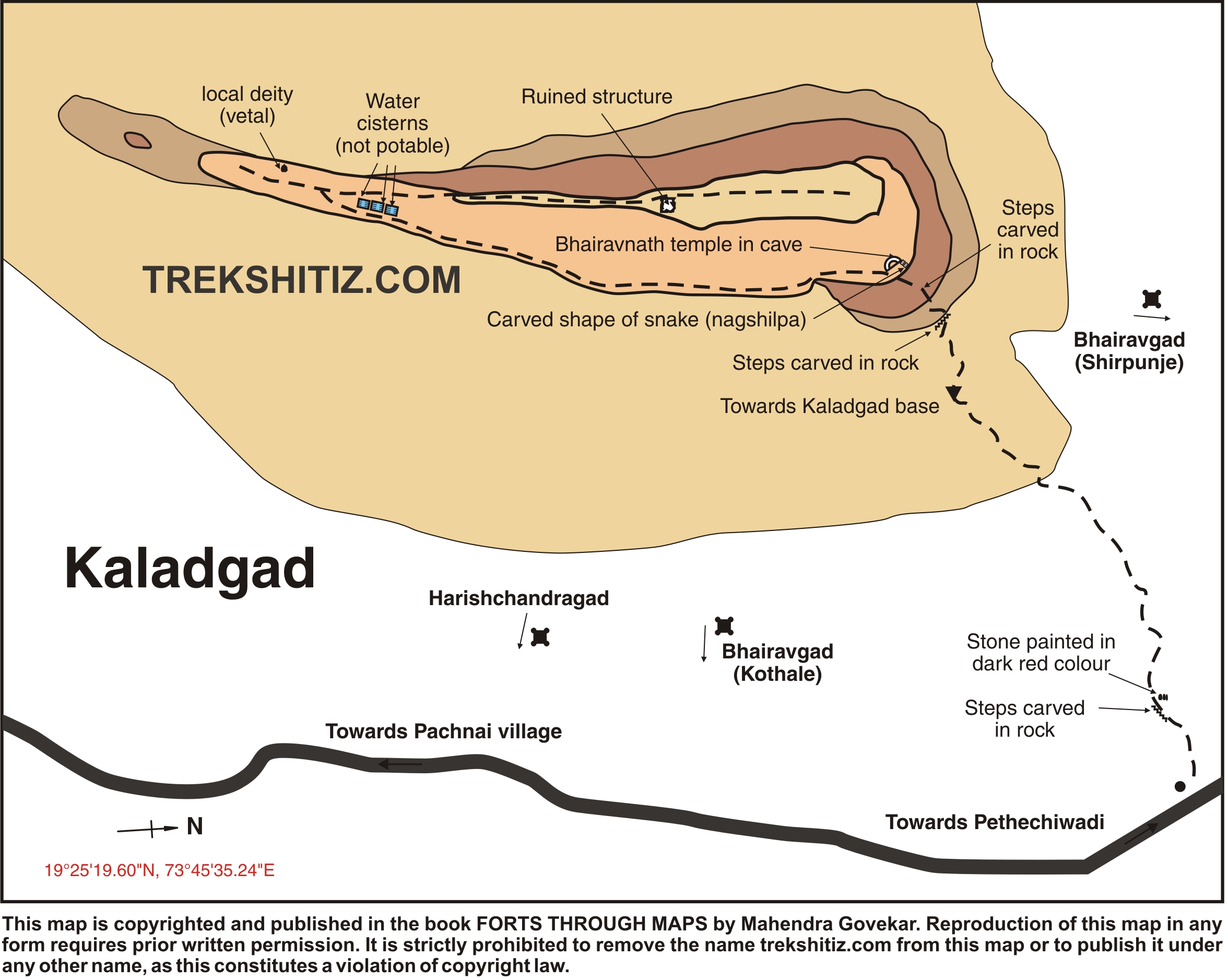 local deity (vetal)

Water cisterns (not potable)

Ruined structure

Steps carved in rock

Bhairavnath temple in cave

TREKSHITIZ.COM

Carved shape of snake (nagshilpa)

Steps carved in rock

Towards Kaladgad base

Bhairavgad (Shirpunje)

Kaladgad

Harishchandragad

Bhairavgad (Kothale)

Stone painted in dark red colour

Steps carved in rock

Towards Pachnai village

Towards Pethechiwadi

N

19°25'19.60"N, 73°45'35.24"E

This map is copyrighted and published in the book FORTS THROUGH MAPS by Mahendra Govekar. Reproduction of this map in any form requires prior written permission. It is strictly prohibited to remove the name trekshitiz.com from this map or to publish it under any other name, as this constitutes a violation of copyright law.